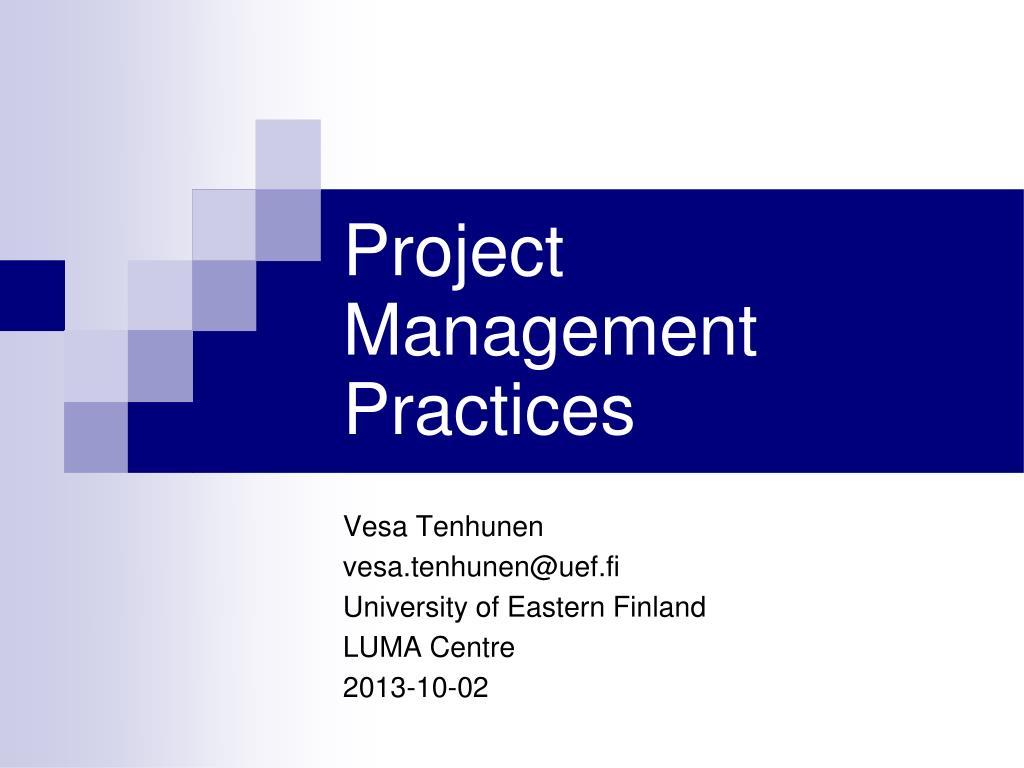 Project Management Practices

Vesa Tenhunen
vesa.tenhunen@uef.fi
University of Eastern Finland
LUMA Centre
2013-10-02